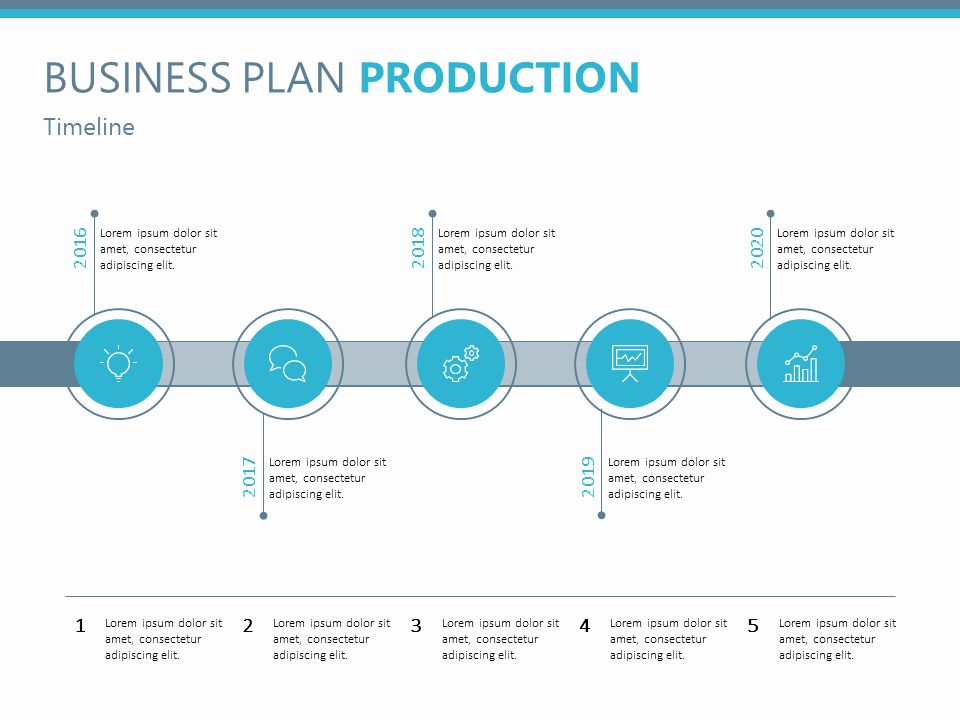 BUSINESS PLAN PRODUCTION

Timeline

2016
Lorem ipsum dolor sit amet, consectetur adipiscing elit.

2018
Lorem ipsum dolor sit amet, consectetur adipiscing elit.

2020
Lorem ipsum dolor sit amet, consectetur adipiscing elit.

2017
Lorem ipsum dolor sit amet, consectetur adipiscing elit.

2019
Lorem ipsum dolor sit amet, consectetur adipiscing elit.

1
Lorem ipsum dolor sit amet, consectetur adipiscing elit.

2
Lorem ipsum dolor sit amet, consectetur adipiscing elit.

3
Lorem ipsum dolor sit amet, consectetur adipiscing elit.

4
Lorem ipsum dolor sit amet, consectetur adipiscing elit.

5
Lorem ipsum dolor sit amet, consectetur adipiscing elit.